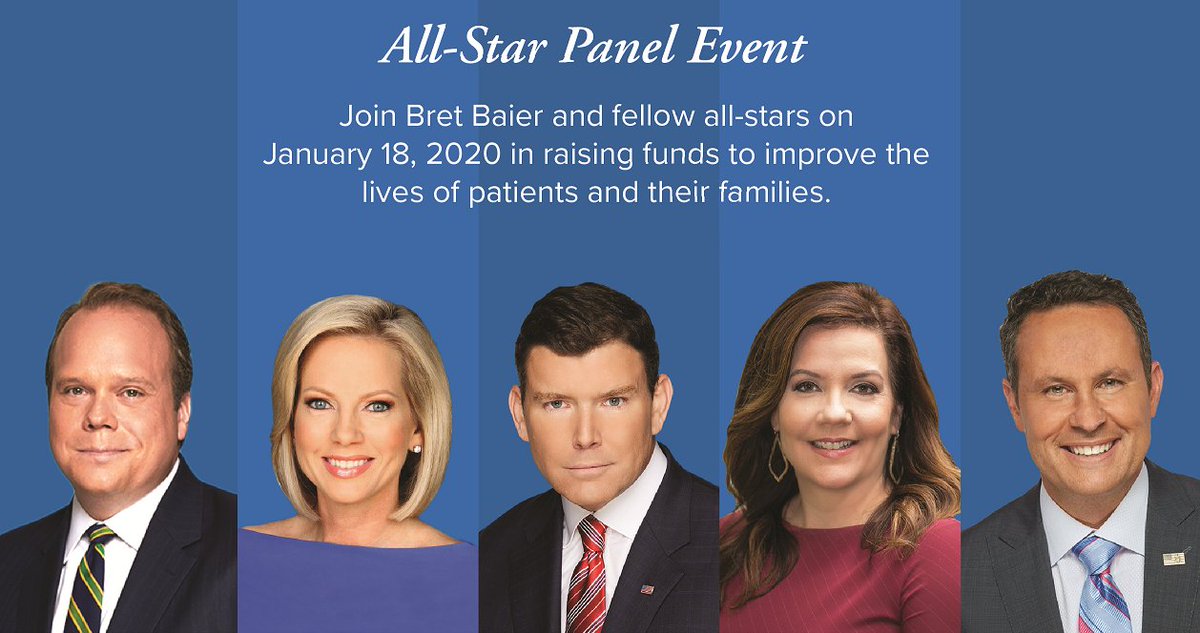 All-Star Panel Event

Join Bret Baier and fellow all-stars on January 18, 2020 in raising funds to improve the lives of patients and their families.